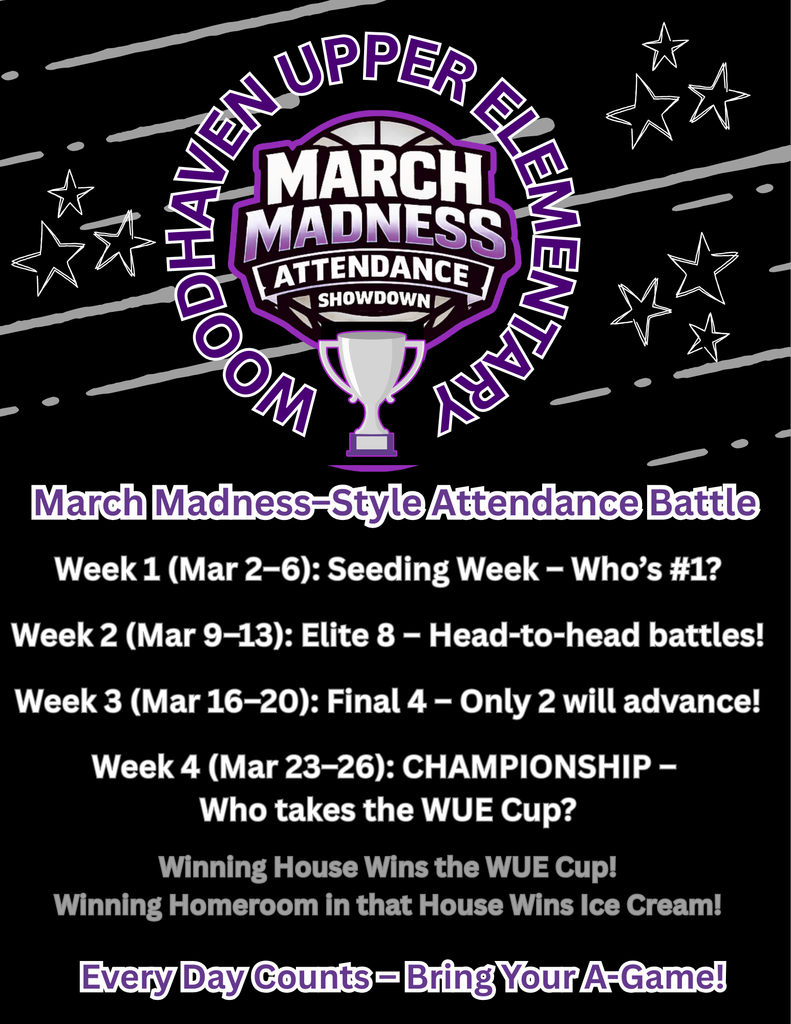 WOODHAVEN UPPER ELEMENTARY

MARCH MADNESS ATTENDANCE SHOWDOWN

March Madness–Style Attendance Battle

Week 1 (Mar 2–6): Seeding Week – Who's #1?

Week 2 (Mar 9–13): Elite 8 – Head-to-head battles!

Week 3 (Mar 16–20): Final 4 – Only 2 will advance!

Week 4 (Mar 23–26): CHAMPIONSHIP – Who takes the WUE Cup?

Winning House Wins the WUE Cup!
Winning Homeroom in that House Wins Ice Cream!

Every Day Counts – Bring Your A-Game!